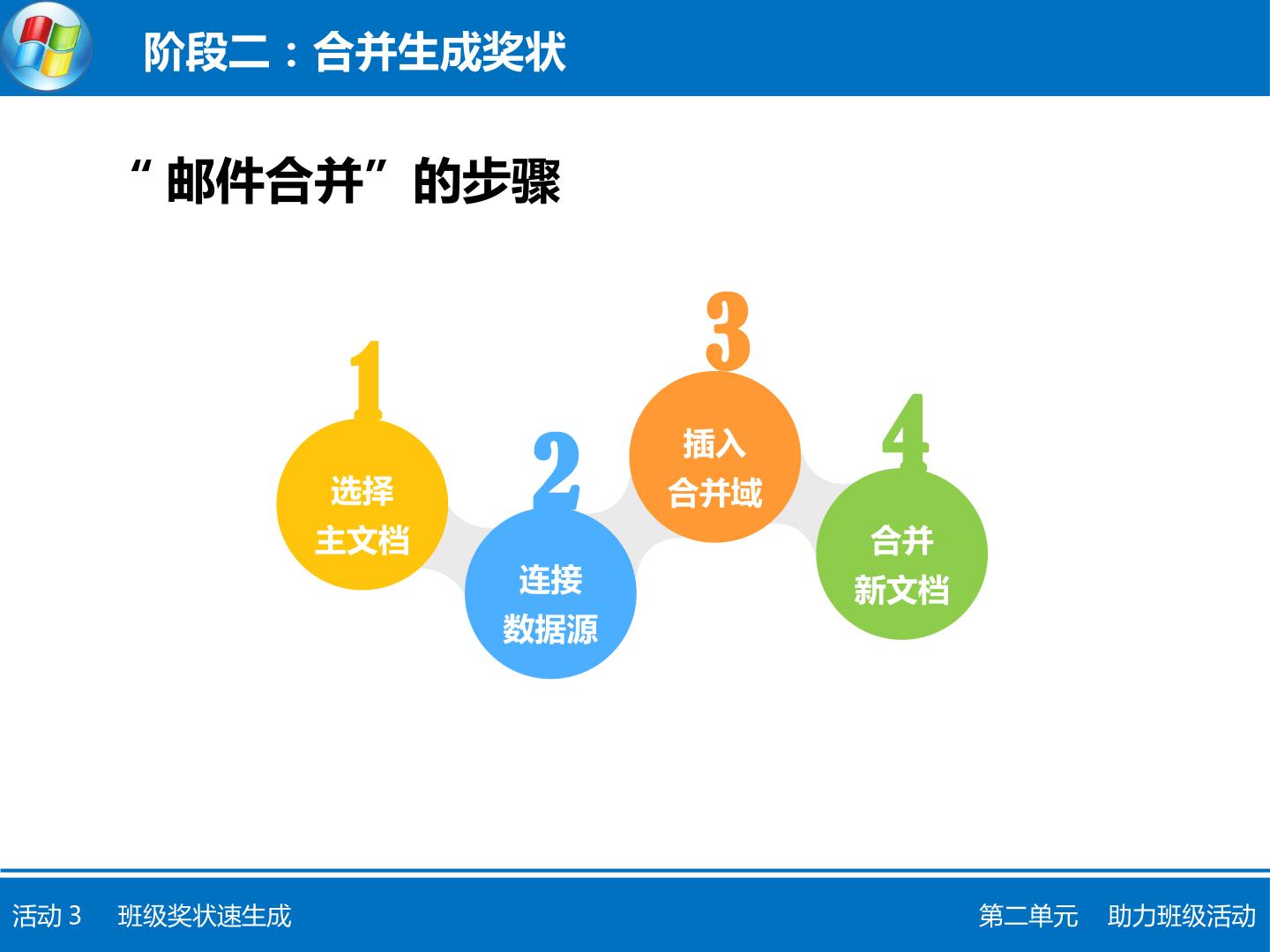 阶段二：合并生成奖状

“邮件合并”的步骤

1
选择
主文档

2
连接
数据源

3
插入
合并域

4
合并
新文档

活动3 班级奖状速生成

第二单元 助力班级活动